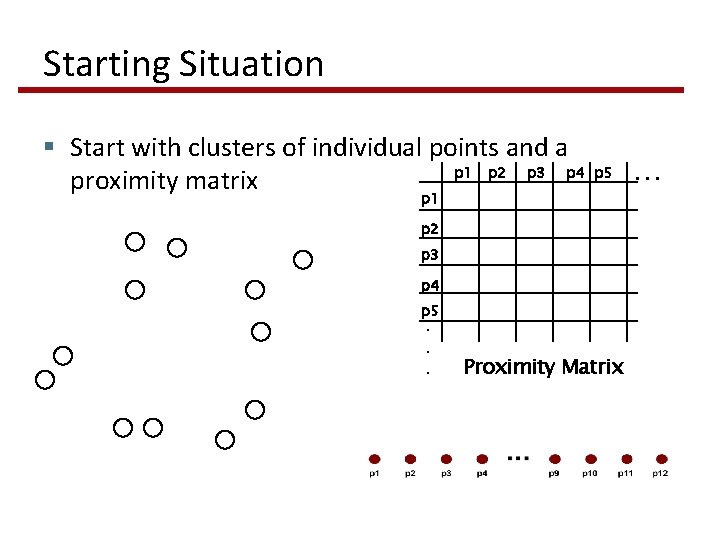 Starting Situation

▪ Start with clusters of individual points and a proximity matrix

|  | p1 | p2 | p3 | p4 | p5 | . . . |
|---|---|---|---|---|---|---|
| p1 |  |  |  |  |  |  |
| p2 |  |  |  |  |  |  |
| p3 |  |  |  |  |  |  |
| p4 |  |  |  |  |  |  |
| p5 |  |  |  |  |  |  |
| . |  |  |  |  |  |  |
| . |  |  |  |  |  |  |
| . |  |  |  |  |  |  |

Proximity Matrix

p1 p2 p3 p4 ... p9 p10 p11 p12